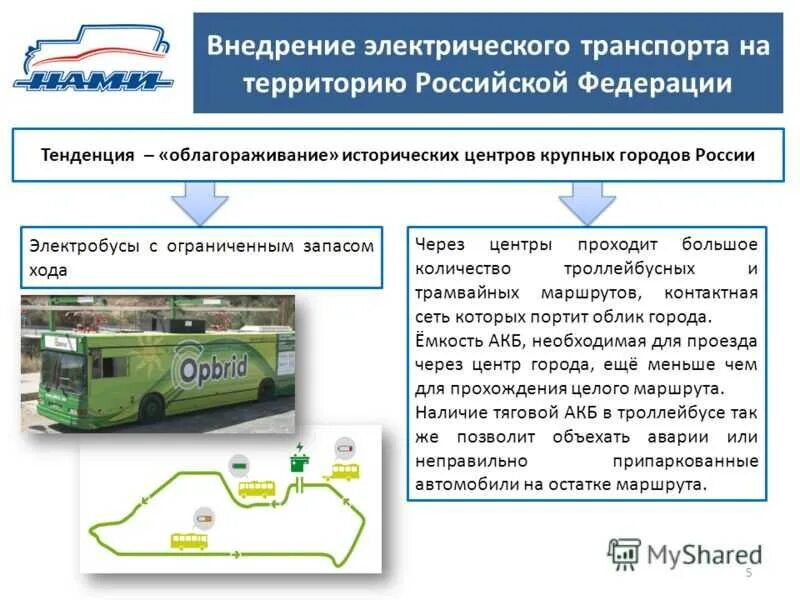 НАМИ

Внедрение электрического транспорта на территорию Российской Федерации

Тенденция – «облагораживание» исторических центров крупных городов России

Электробусы с ограниченным запасом хода

Opbrid

Через центры проходит большое количество троллейбусных и трамвайных маршрутов, контактная сеть которых портит облик города.
Ёмкость АКБ, необходимая для проезда через центр города, ещё меньше чем для прохождения целого маршрута.
Наличие тяговой АКБ в троллейбусе так же позволит объехать аварии или неправильно припаркованные автомобили на остатке маршрута.

MyShared

5